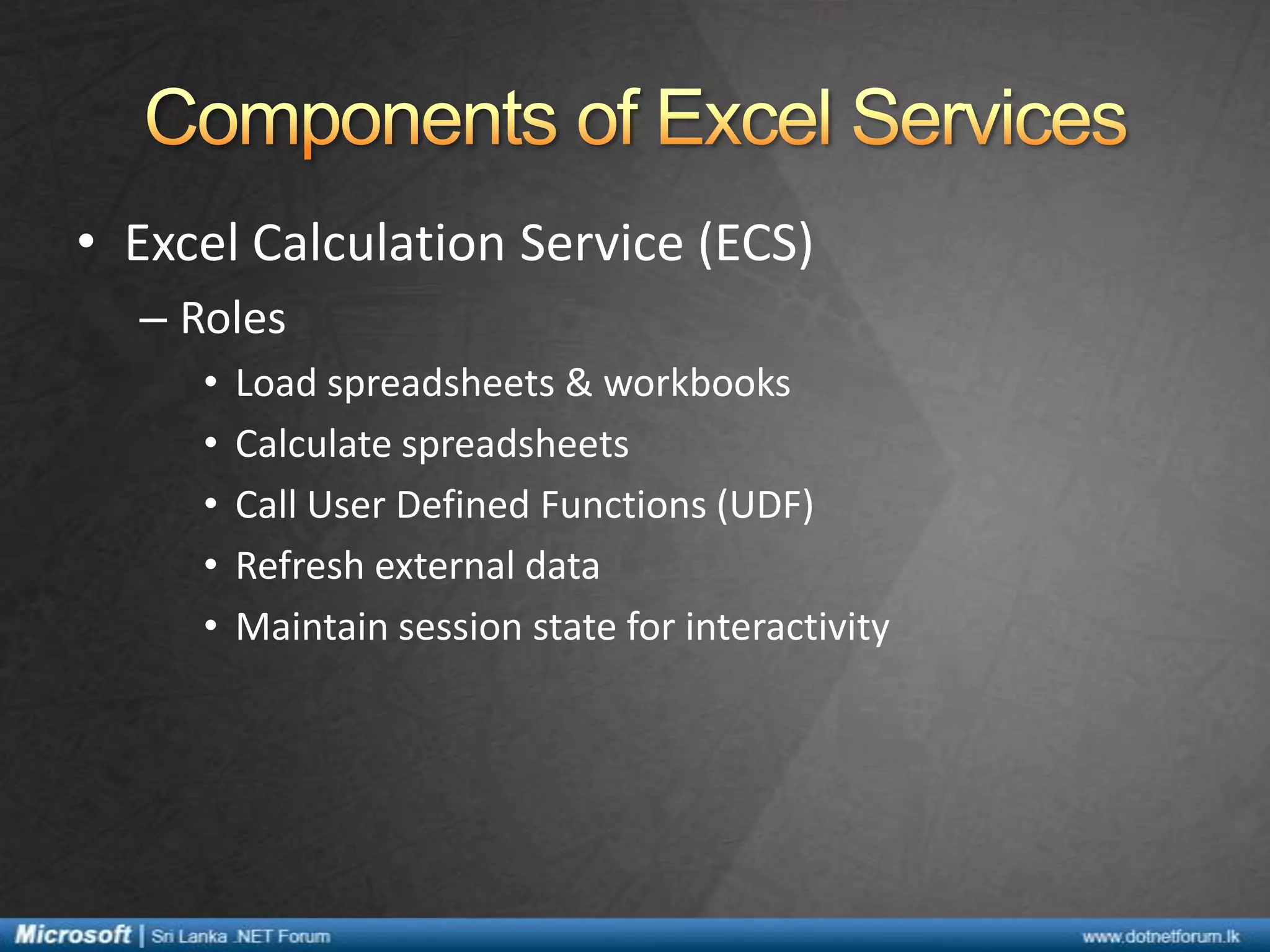 Components of Excel Services

• Excel Calculation Service (ECS)
 – Roles
  • Load spreadsheets & workbooks
  • Calculate spreadsheets
  • Call User Defined Functions (UDF)
  • Refresh external data
  • Maintain session state for interactivity

Microsoft | Sri Lanka .NET Forum
www.dotnetforum.lk